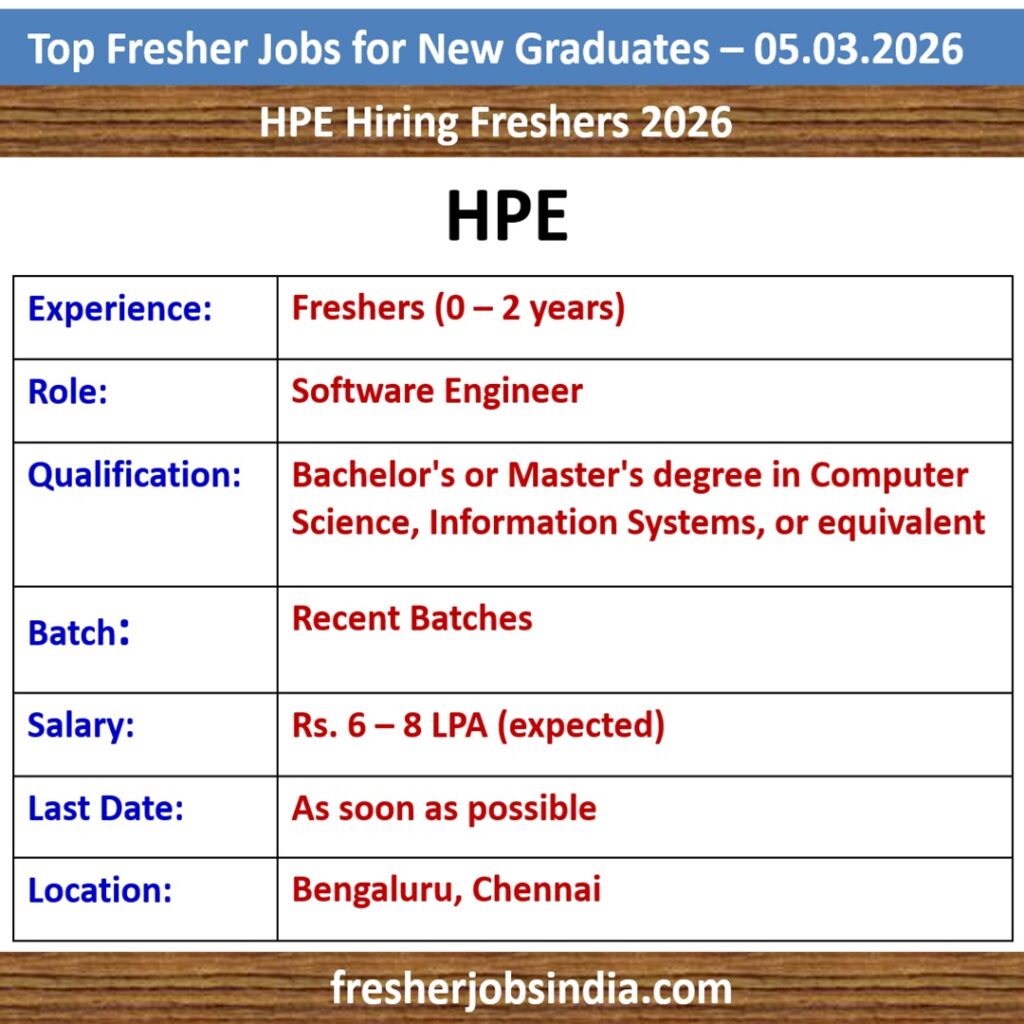 Top Fresher Jobs for New Graduates – 05.03.2026

HPE Hiring Freshers 2026

HPE

| Experience: | Freshers (0 – 2 years) |
|---|---|
| Role: | Software Engineer |
| Qualification: | Bachelor's or Master's degree in Computer Science, Information Systems, or equivalent |
| Batch: | Recent Batches |
| Salary: | Rs. 6 – 8 LPA (expected) |
| Last Date: | As soon as possible |
| Location: | Bengaluru, Chennai |

fresherjobsindia.com